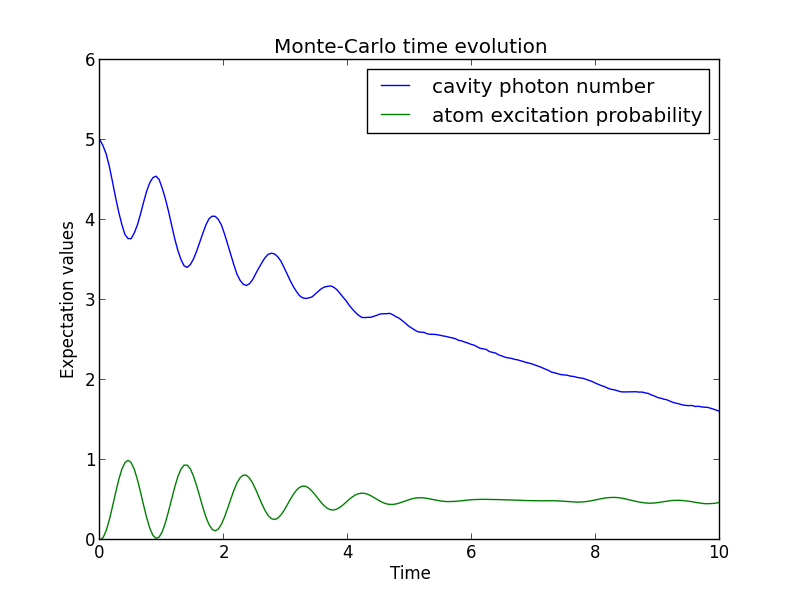 Monte-Carlo time evolution

cavity photon number
atom excitation probability

Expectation values

6
5
4
3
2
1
0

0
2
4
6
8
10

Time